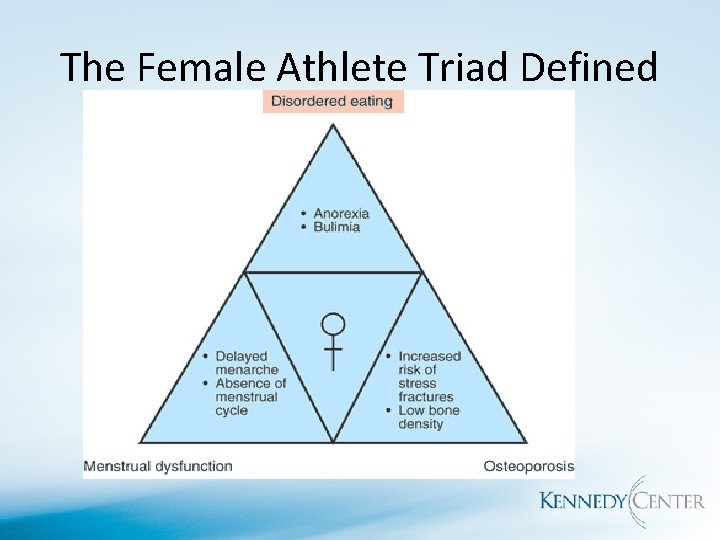 The Female Athlete Triad Defined

Disordered eating

• Anorexia
• Bulimia

♀

• Delayed menarche
• Absence of menstrual cycle

• Increased risk of stress fractures
• Low bone density

Menstrual dysfunction

Osteoporosis

KENNEDY CENTER